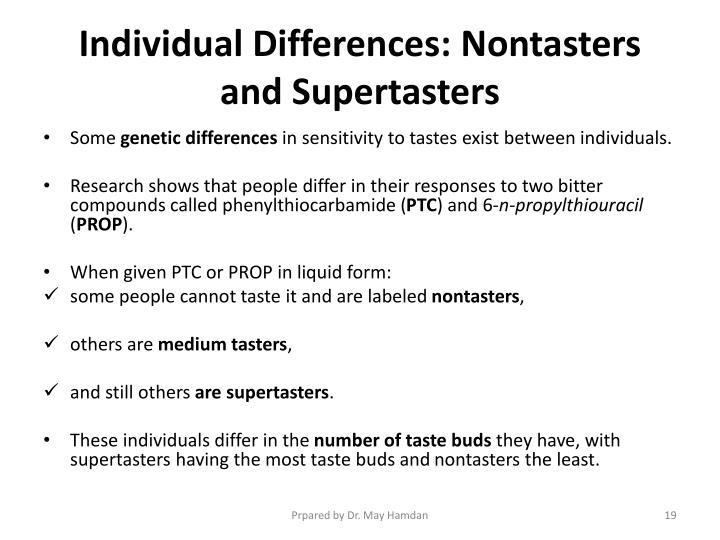 Individual Differences: Nontasters and Supertasters

• Some genetic differences in sensitivity to tastes exist between individuals.

• Research shows that people differ in their responses to two bitter compounds called phenylthiocarbamide (PTC) and 6-n-propylthiouracil (PROP).

• When given PTC or PROP in liquid form:
✓ some people cannot taste it and are labeled nontasters,

✓ others are medium tasters,

✓ and still others are supertasters.

• These individuals differ in the number of taste buds they have, with supertasters having the most taste buds and nontasters the least.

Prpared by Dr. May Hamdan

19